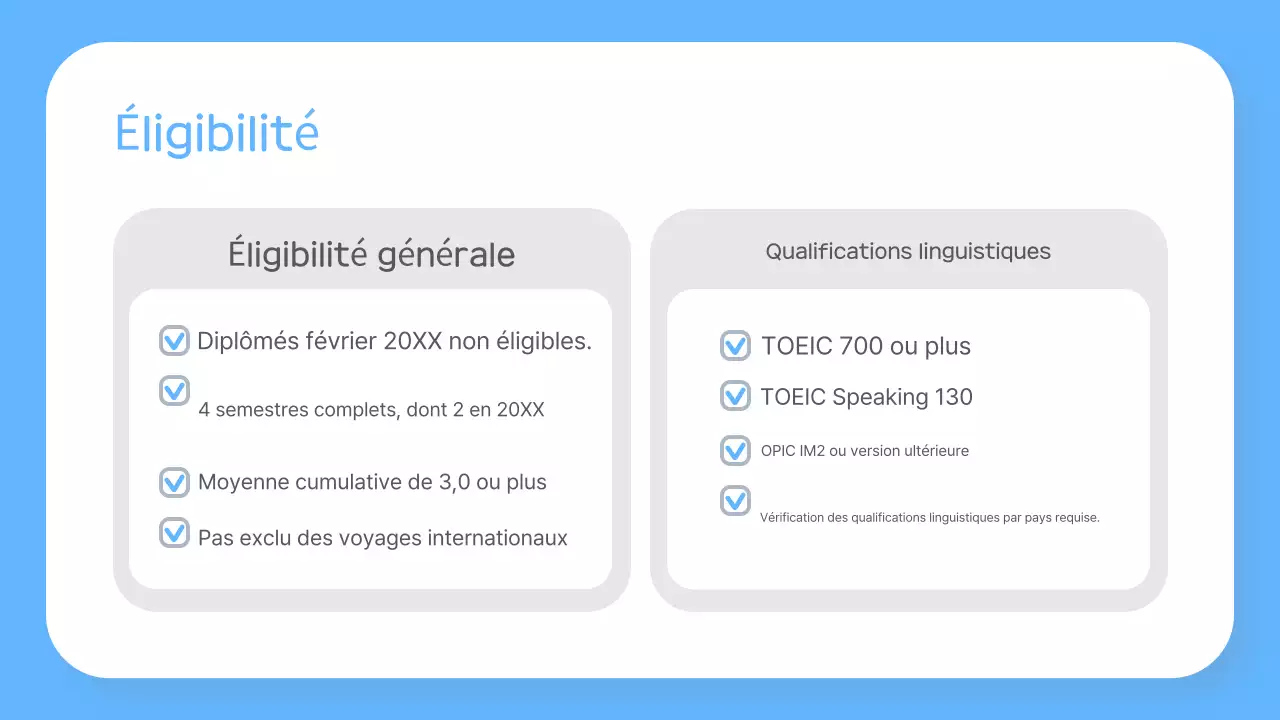 Éligibilité

Éligibilité générale

Diplômés février 20XX non éligibles.

4 semestres complets, dont 2 en 20XX

Moyenne cumulative de 3,0 ou plus

Pas exclu des voyages internationaux

Qualifications linguistiques

TOEIC 700 ou plus

TOEIC Speaking 130

OPIC IM2 ou version ultérieure

Vérification des qualifications linguistiques par pays requise.